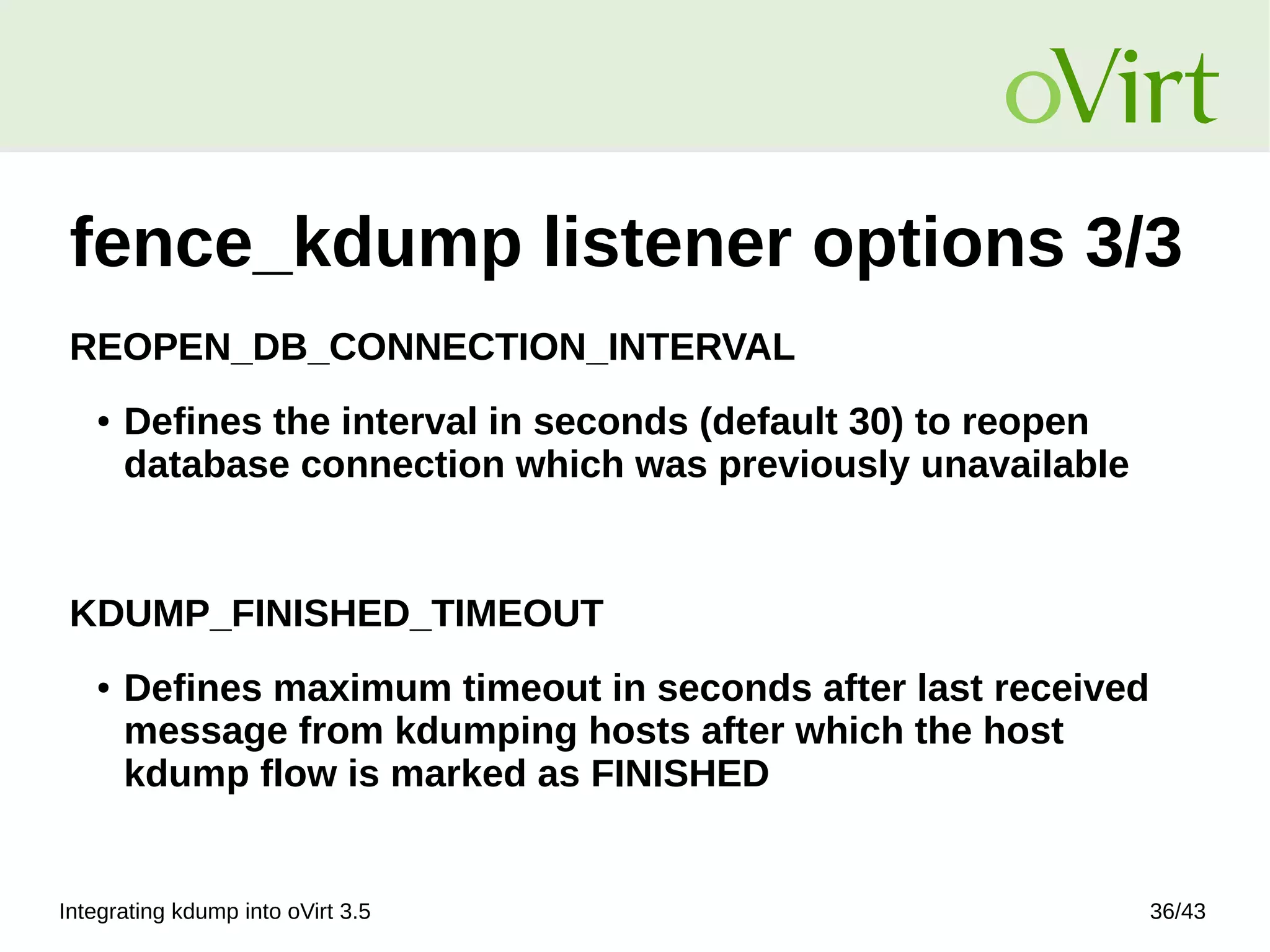 oVirt

fence_kdump listener options 3/3

REOPEN_DB_CONNECTION_INTERVAL

• Defines the interval in seconds (default 30) to reopen database connection which was previously unavailable

KDUMP_FINISHED_TIMEOUT

• Defines maximum timeout in seconds after last received message from kdumping hosts after which the host kdump flow is marked as FINISHED

Integrating kdump into oVirt 3.5

36/43